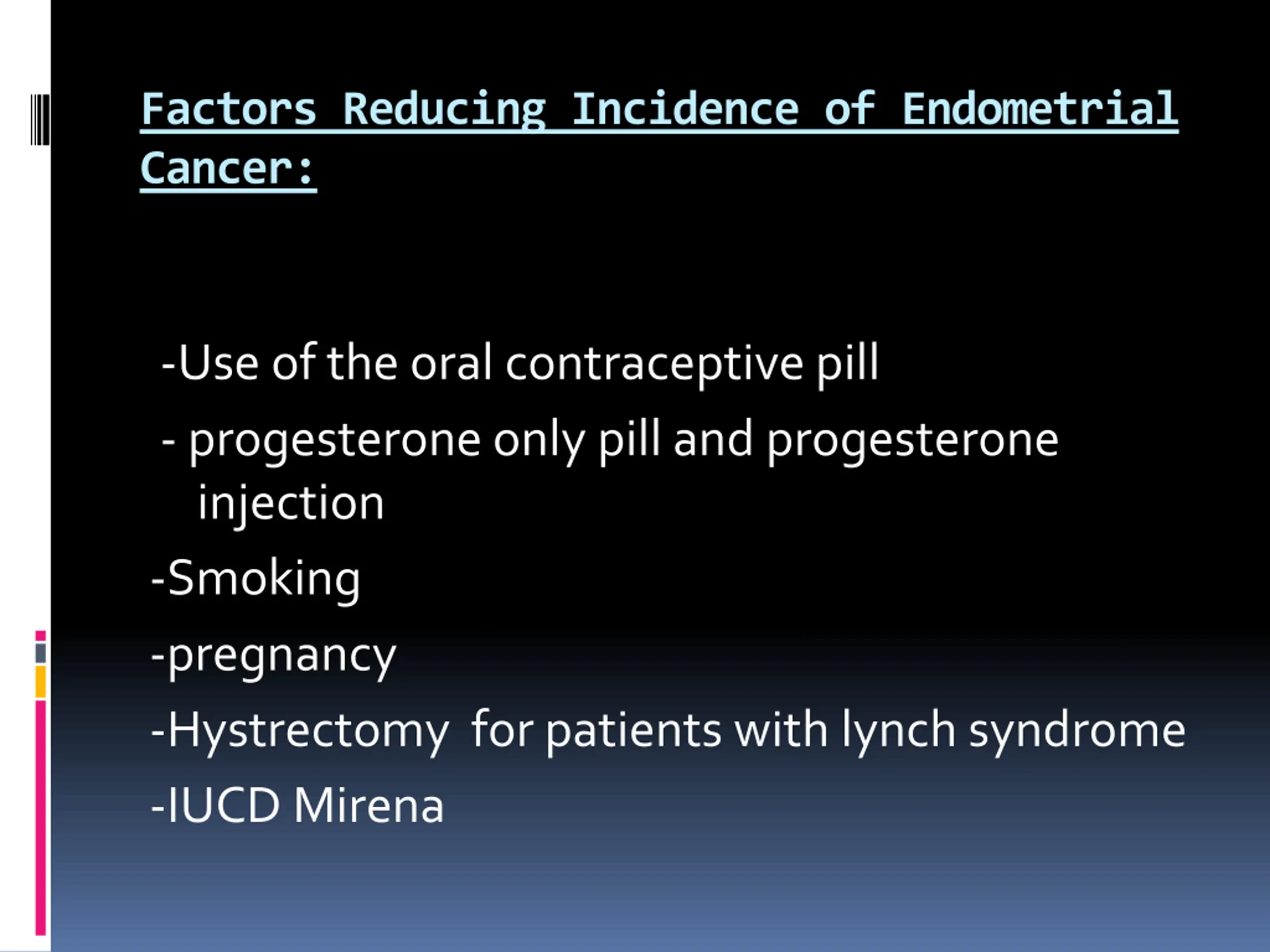 Factors Reducing Incidence of Endometrial Cancer:

-Use of the oral contraceptive pill

- progesterone only pill and progesterone injection

-Smoking

-pregnancy

-Hystrectomy for patients with lynch syndrome

-IUCD Mirena